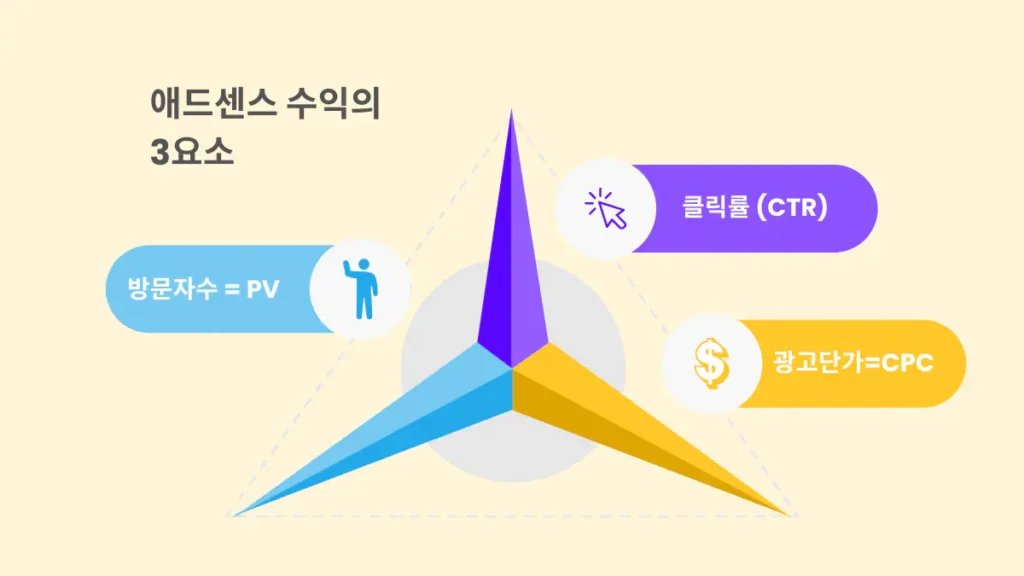 애드센스 수익의
3요소

클릭률 (CTR)

방문자수 = PV

광고단가=CPC